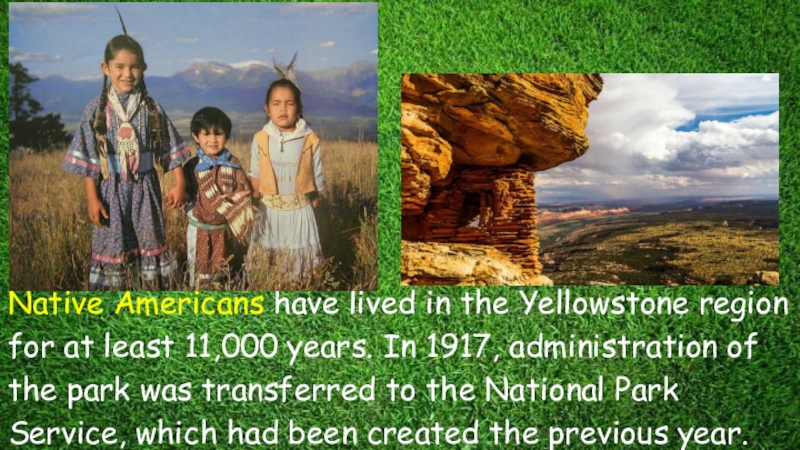 Native Americans have lived in the Yellowstone region for at least 11,000 years. In 1917, administration of the park was transferred to the National Park Service, which had been created the previous year.